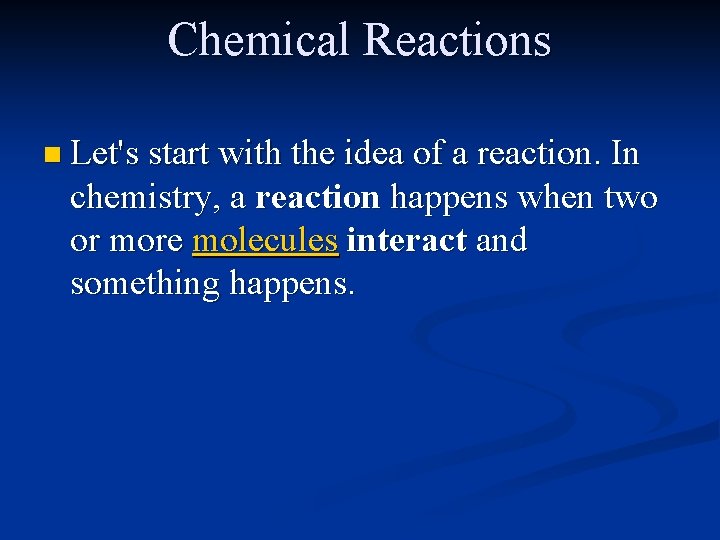 Chemical Reactions

Let's start with the idea of a reaction. In chemistry, a reaction happens when two or more molecules interact and something happens.